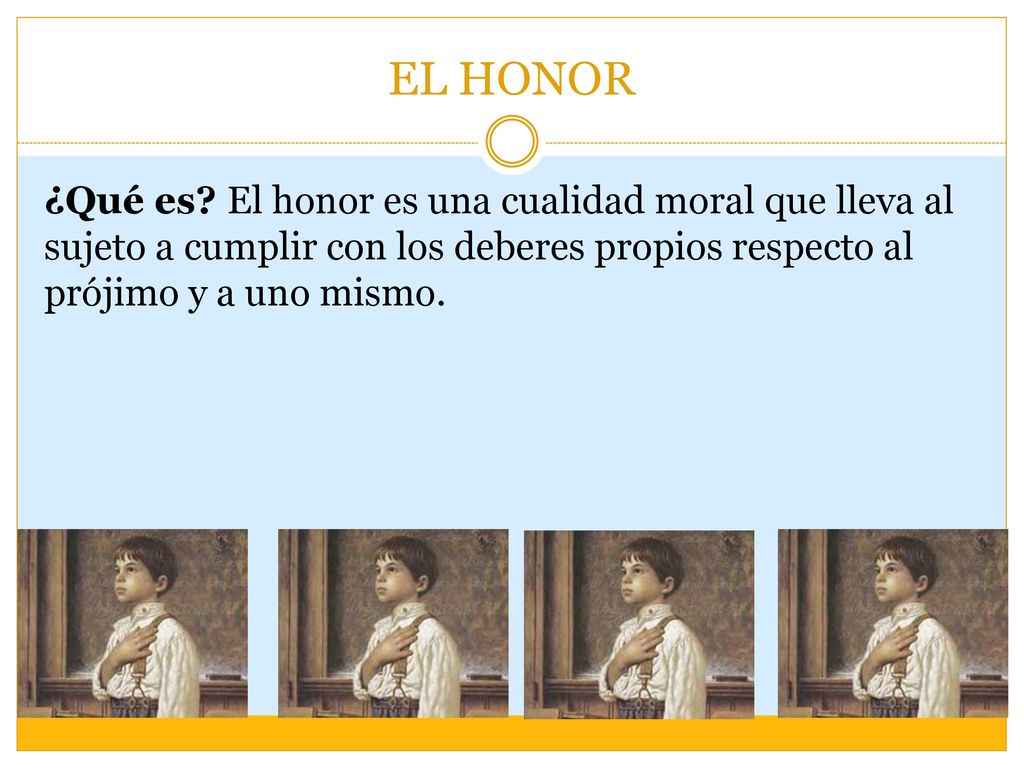 EL HONOR

¿Qué es? El honor es una cualidad moral que lleva al sujeto a cumplir con los deberes propios respecto al prójimo y a uno mismo.